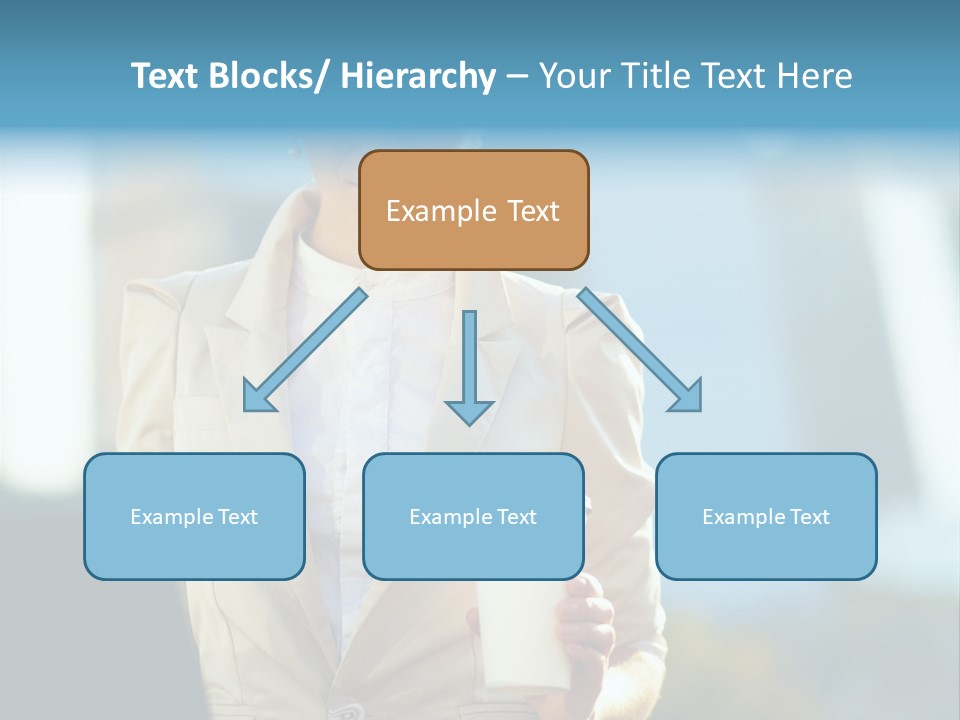 Text Blocks/ Hierarchy – Your Title Text Here

Example Text

Example Text

Example Text

Example Text